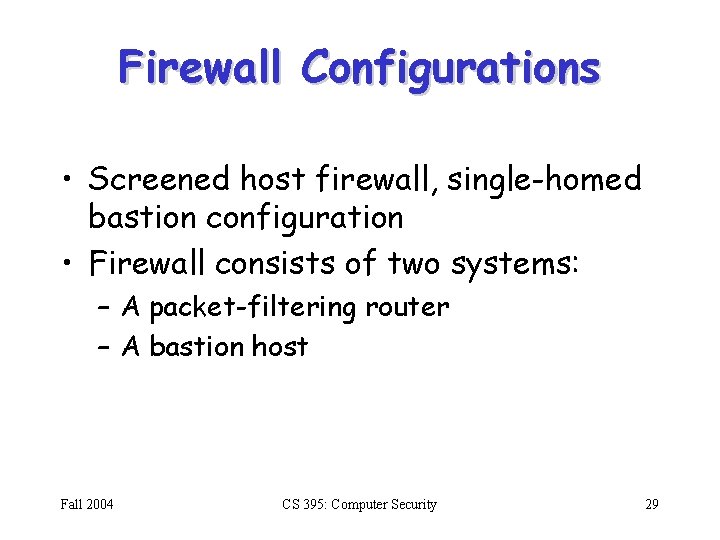 Firewall Configurations

• Screened host firewall, single-homed bastion configuration
• Firewall consists of two systems:
– A packet-filtering router
– A bastion host

Fall 2004

CS 395: Computer Security

29